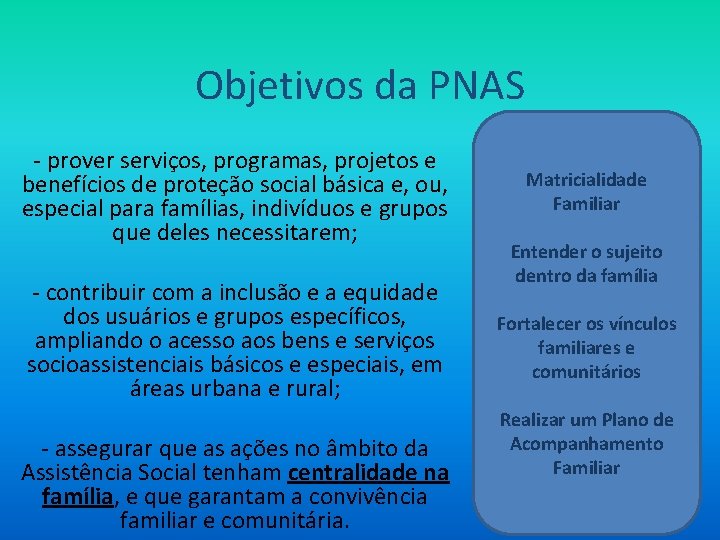 Objetivos da PNAS

- prover serviços, programas, projetos e benefícios de proteção social básica e, ou, especial para famílias, indivíduos e grupos que deles necessitarem;

- contribuir com a inclusão e a equidade dos usuários e grupos específicos, ampliando o acesso aos bens e serviços socioassistenciais básicos e especiais, em áreas urbana e rural;

- assegurar que as ações no âmbito da Assistência Social tenham centralidade na família, e que garantam a convivência familiar e comunitária.

Matricialidade Familiar

Entender o sujeito dentro da família

Fortalecer os vínculos familiares e comunitários

Realizar um Plano de Acompanhamento Familiar